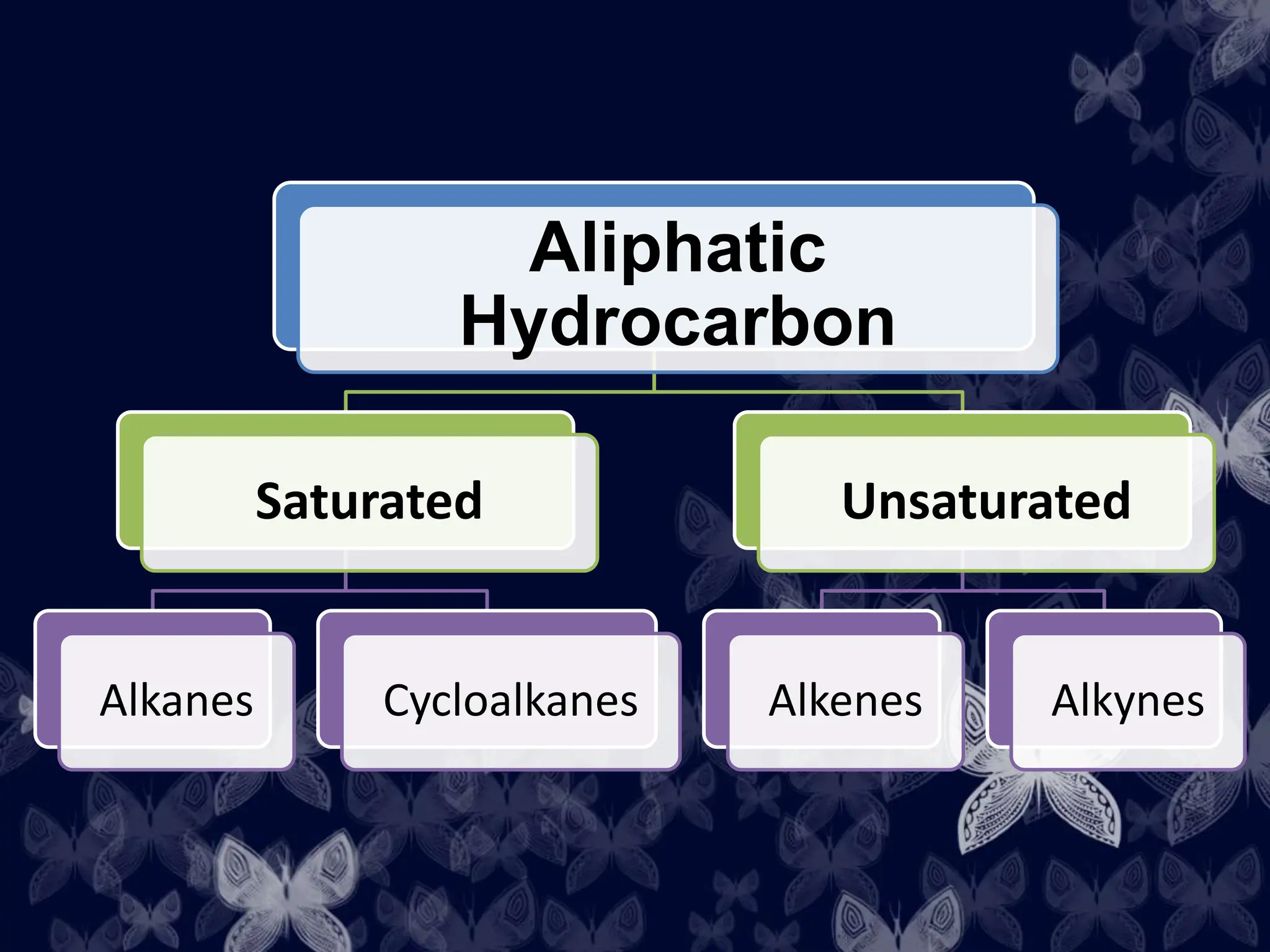 Aliphatic Hydrocarbon

Saturated

Unsaturated

Alkanes

Cycloalkanes

Alkenes

Alkynes